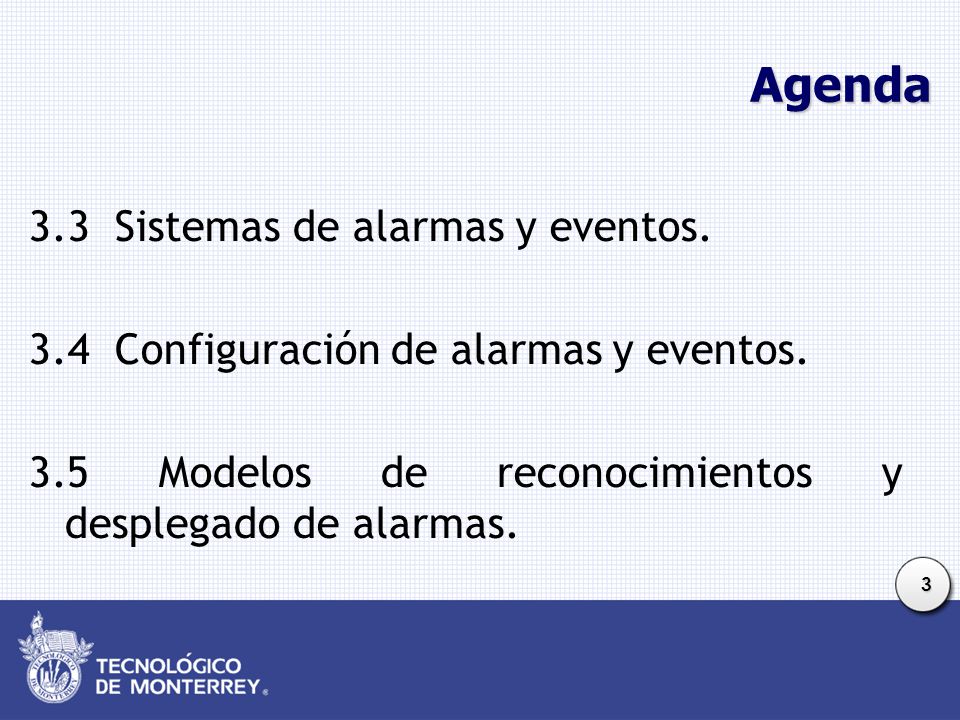 Agenda

3.3 Sistemas de alarmas y eventos.

3.4 Configuración de alarmas y eventos.

3.5 Modelos de reconocimientos y desplegado de alarmas.

3

TECNOLÓGICO DE MONTERREY®